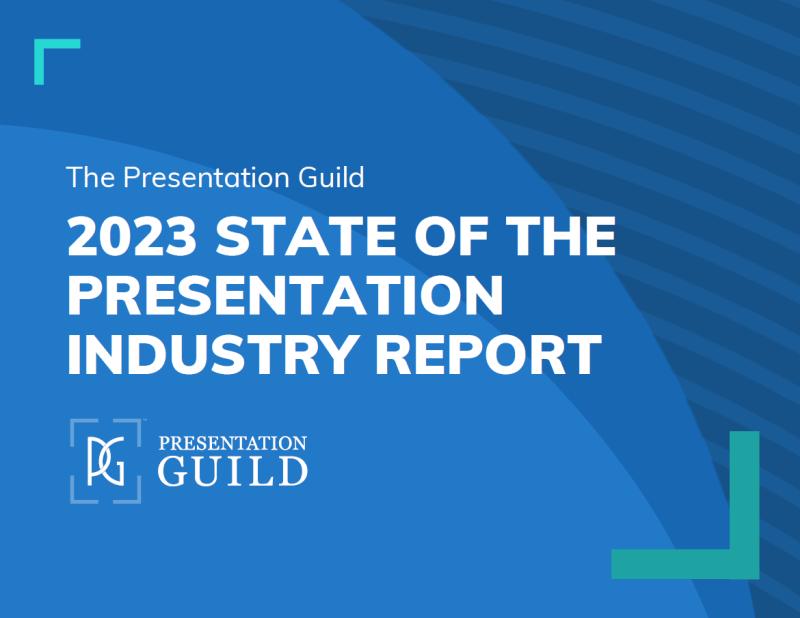 The Presentation Guild

2023 STATE OF THE PRESENTATION INDUSTRY REPORT

PG PRESENTATION GUILD